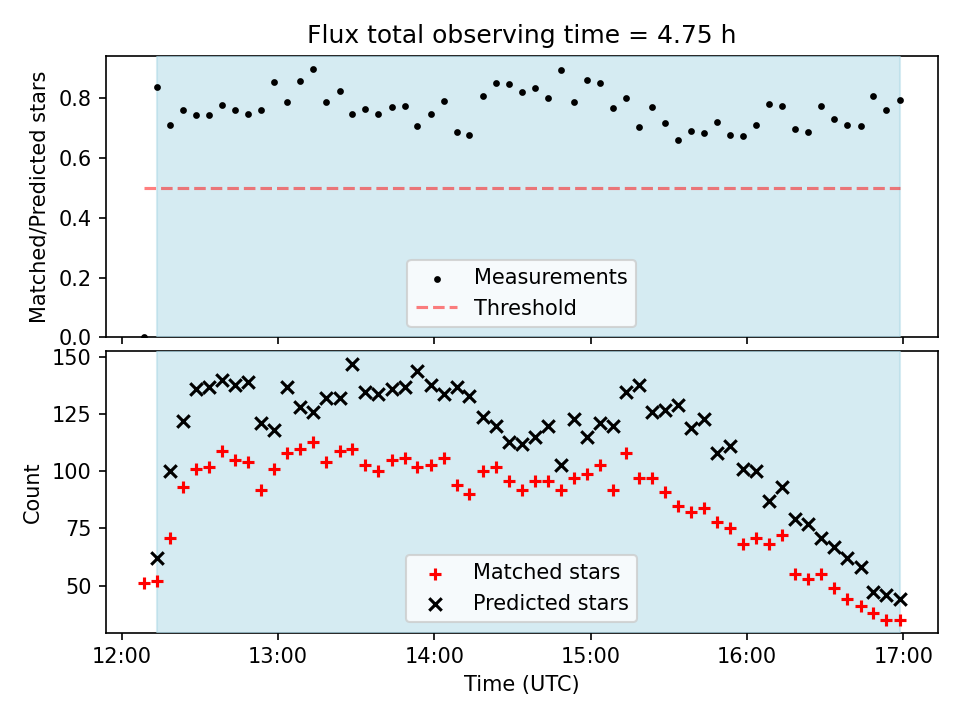 Flux total observing time = 4.75 h

Matched/Predicted stars

0.8
0.6
0.4
0.2
0.0

Measurements
Threshold

Count

150
125
100
75
50

Matched stars
Predicted stars

12:00
13:00
14:00
15:00
16:00
17:00

Time (UTC)